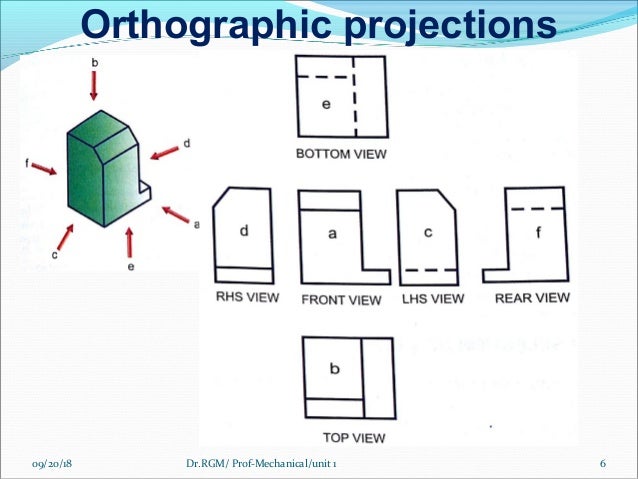 Orthographic projections

b
d
f
a
c
e

e
BOTTOM VIEW

d
RHS VIEW

a
FRONT VIEW

c
LHS VIEW

f
REAR VIEW

b
TOP VIEW

09/20/18
Dr.RGM/ Prof-Mechanical/unit 1
6